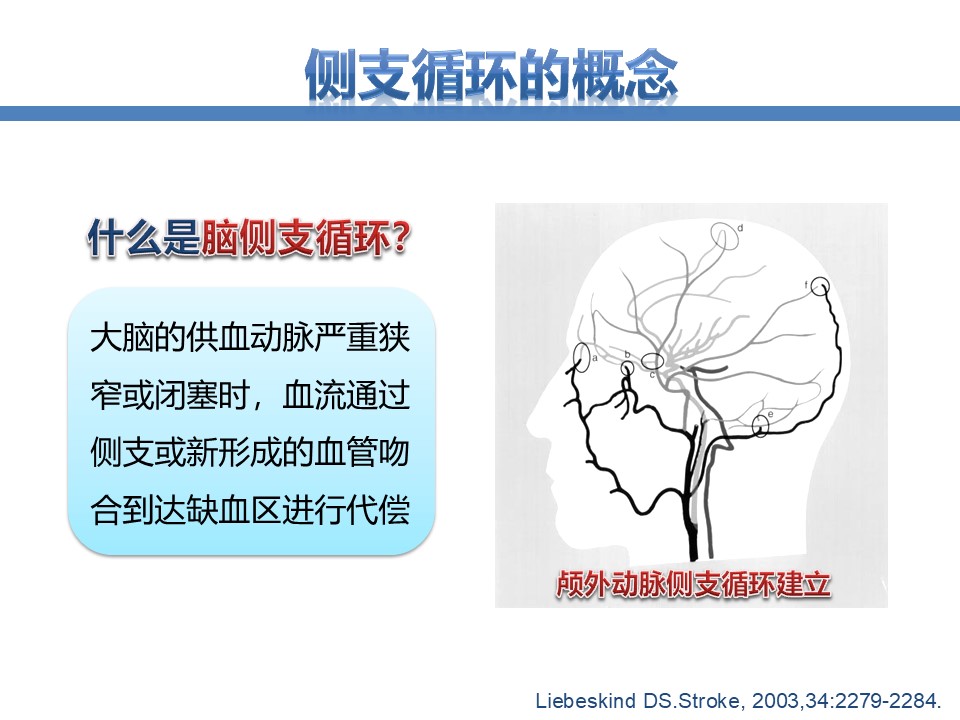 侧支循环的概念

什么是脑侧支循环?

大脑的供血动脉严重狭窄或闭塞时，血流通过侧支或新形成的血管吻合到达缺血区进行代偿

d

f

a

b

c

e

颅外动脉侧支循环建立

Liebeskind DS.Stroke, 2003,34:2279-2284.